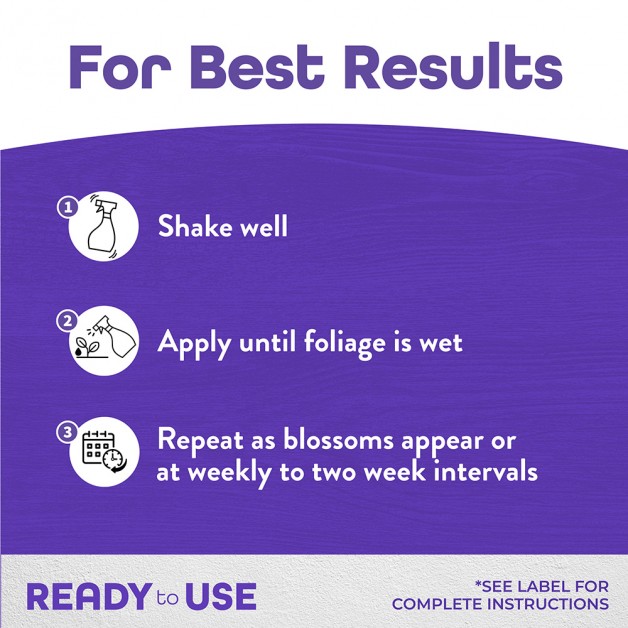 For Best Results

1 Shake well

2 Apply until foliage is wet

3 Repeat as blossoms appear or at weekly to two week intervals

READY to USE

*SEE LABEL FOR COMPLETE INSTRUCTIONS